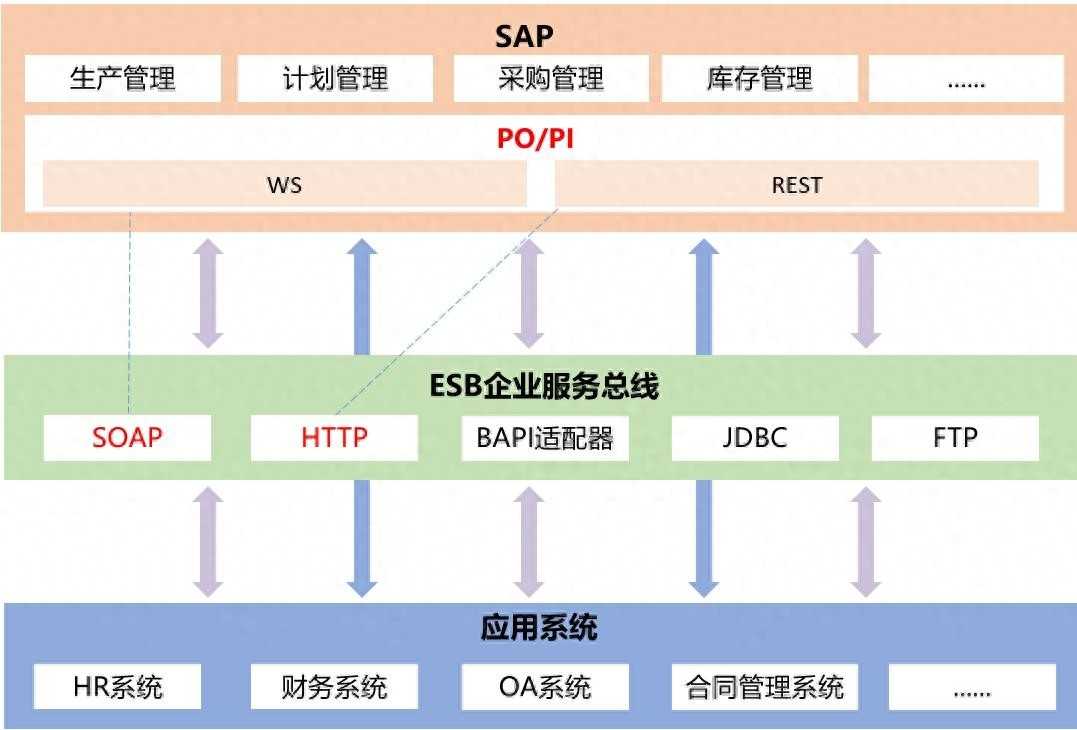 SAP

生产管理 计划管理 采购管理 库存管理 ......

PO/PI

WS REST

ESB企业服务总线

SOAP HTTP BAPI适配器 JDBC FTP

应用系统

HR系统 财务系统 OA系统 合同管理系统 ......